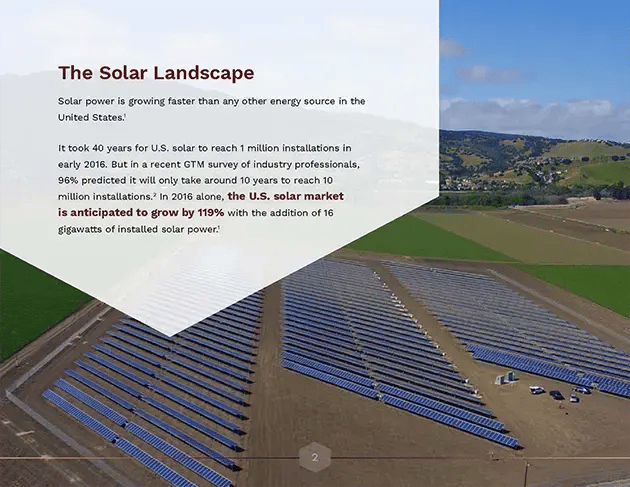 The Solar Landscape

Solar power is growing faster than any other energy source in the United States.$^1$

It took 40 years for U.S. solar to reach 1 million installations in early 2016. But in a recent GTM survey of industry professionals, 96% predicted it will only take around 10 years to reach 10 million installations.$^2$ In 2016 alone, the U.S. solar market is anticipated to grow by 119% with the addition of 16 gigawatts of installed solar power.$^1$

2